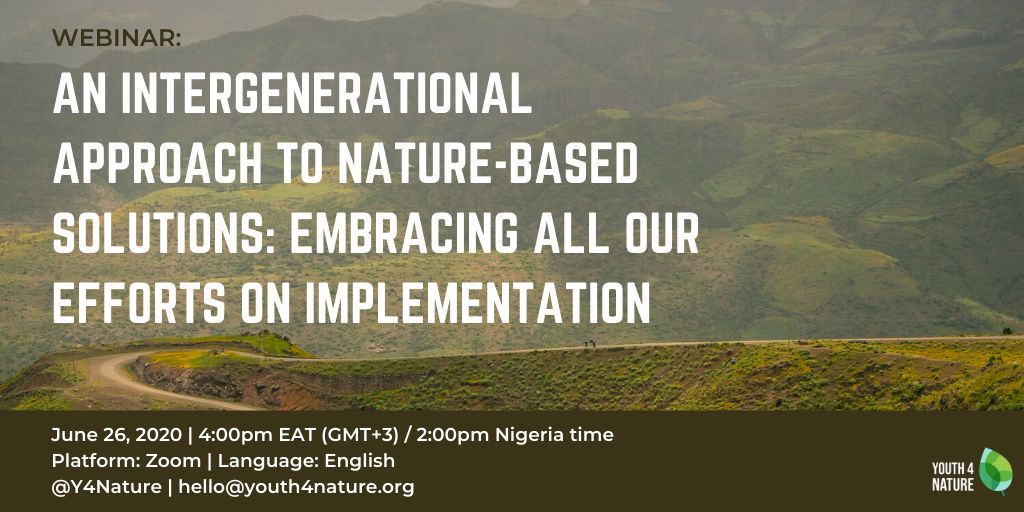 WEBINAR:

AN INTERGENERATIONAL APPROACH TO NATURE-BASED SOLUTIONS: EMBRACING ALL OUR EFFORTS ON IMPLEMENTATION

June 26, 2020 | 4:00pm EAT (GMT+3) / 2:00pm Nigeria time
Platform: Zoom | Language: English
@Y4Nature | hello@youth4nature.org

YOUTH 4 NATURE